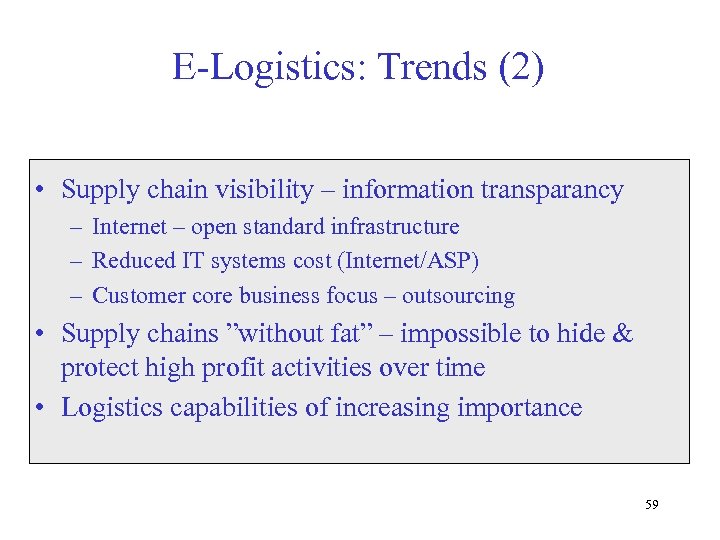 E-Logistics: Trends (2)

• Supply chain visibility – information transparancy
– Internet – open standard infrastructure
– Reduced IT systems cost (Internet/ASP)
– Customer core business focus – outsourcing
• Supply chains ”without fat” – impossible to hide & protect high profit activities over time
• Logistics capabilities of increasing importance

59